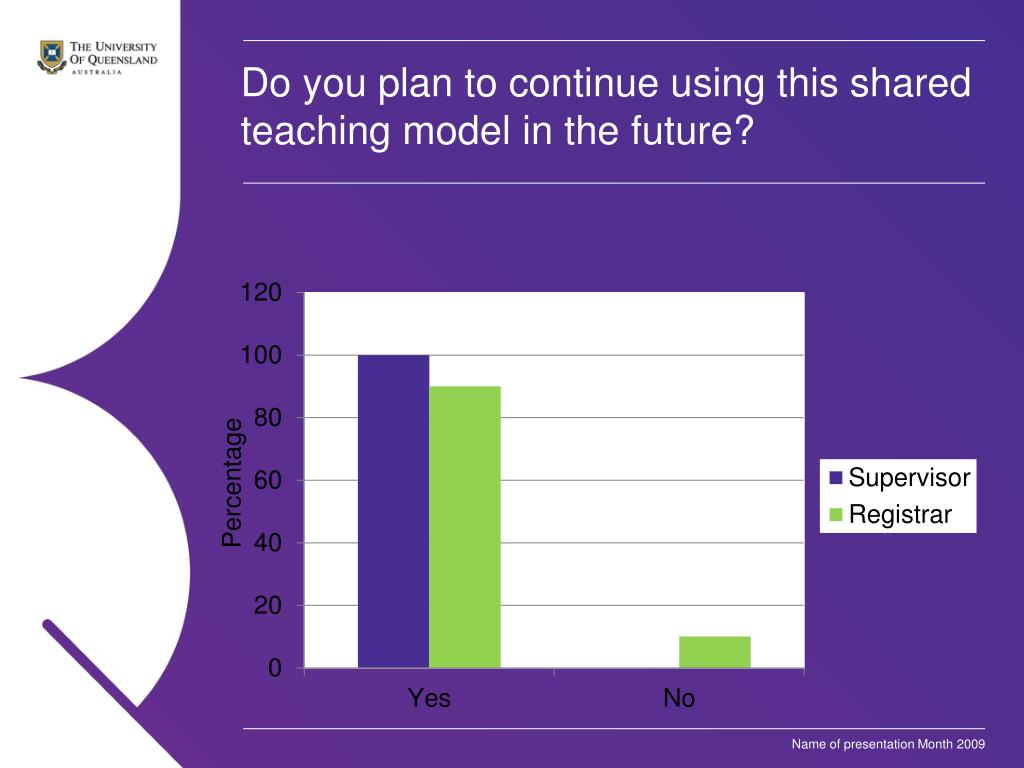 THE UNIVERSITY OF QUEENSLAND AUSTRALIA

Do you plan to continue using this shared teaching model in the future?

120
100
80
60
40
20
0

Percentage

Yes
No

Supervisor
Registrar

Name of presentation Month 2009